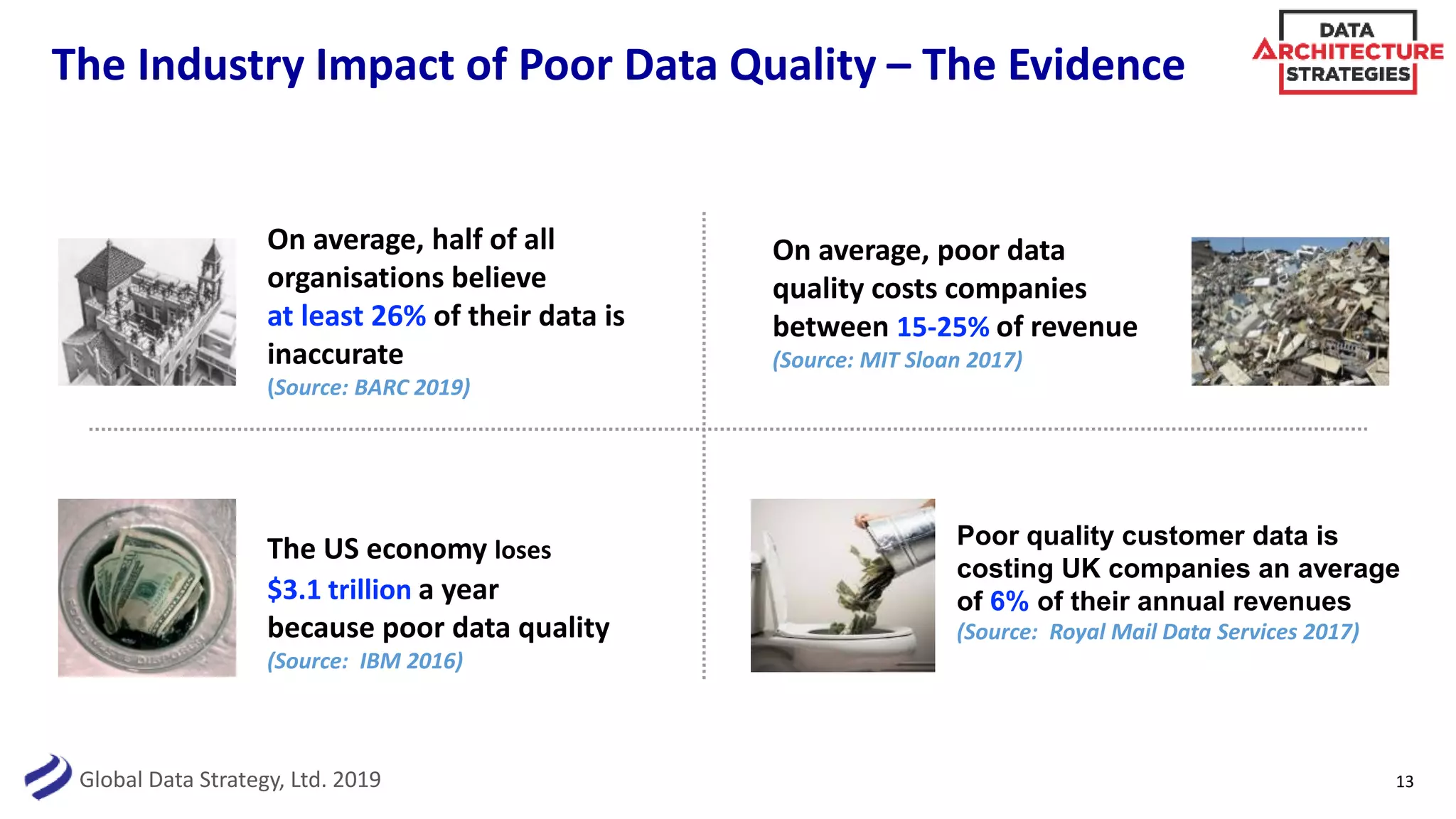 The Industry Impact of Poor Data Quality – The Evidence

DATA ARCHITECTURE STRATEGIES

On average, half of all organisations believe at least 26% of their data is inaccurate
(Source: BARC 2019)

On average, poor data quality costs companies between 15-25% of revenue
(Source: MIT Sloan 2017)

The US economy loses $3.1 trillion a year because poor data quality
(Source: IBM 2016)

Poor quality customer data is costing UK companies an average of 6% of their annual revenues
(Source: Royal Mail Data Services 2017)

Global Data Strategy, Ltd. 2019

13